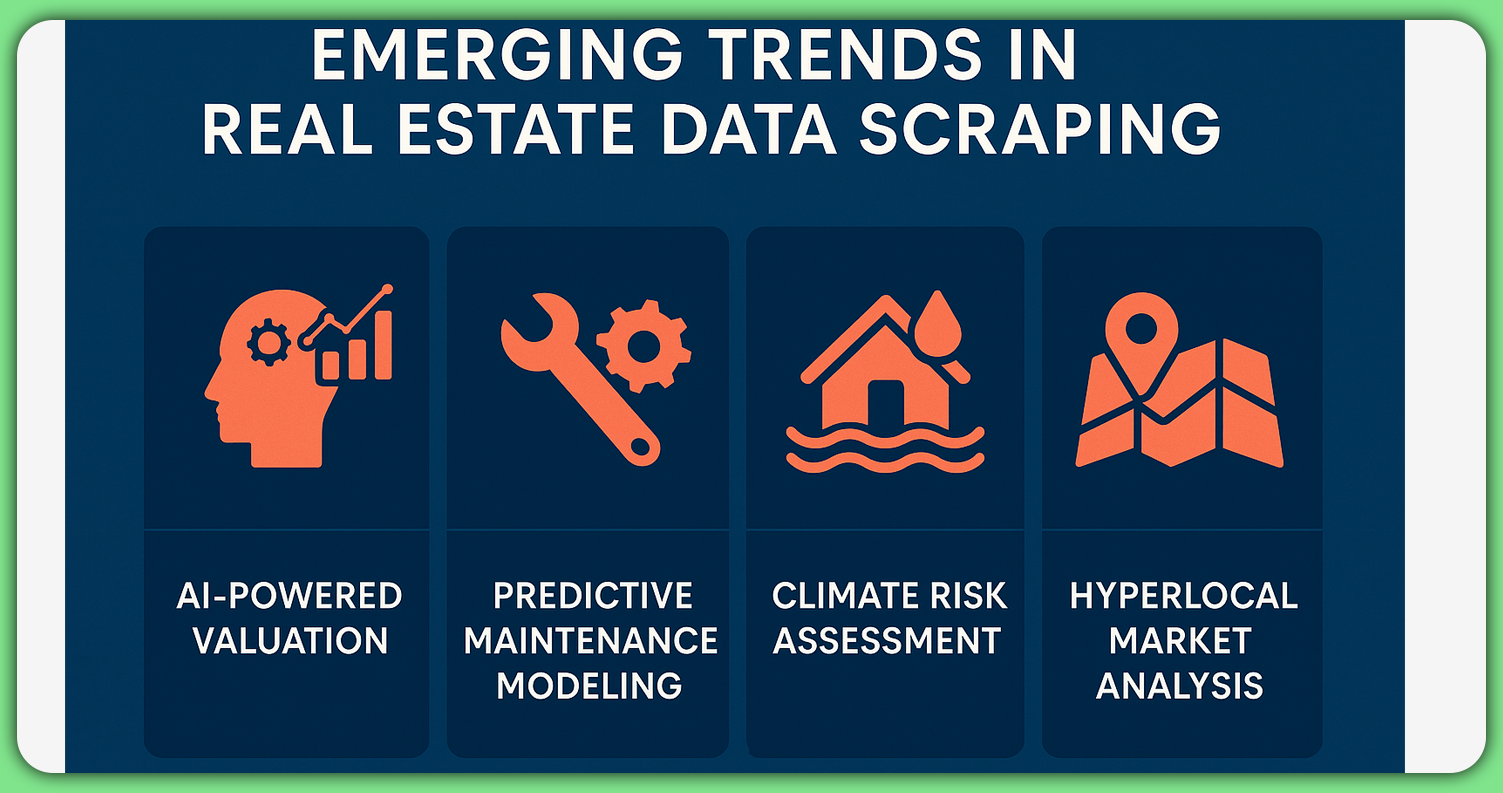 EMERGING TRENDS IN REAL ESTATE DATA SCRAPING

AI-POWERED VALUATION

PREDICTIVE MAINTENANCE MODELING

CLIMATE RISK ASSESSMENT

HYPERLOCAL MARKET ANALYSIS